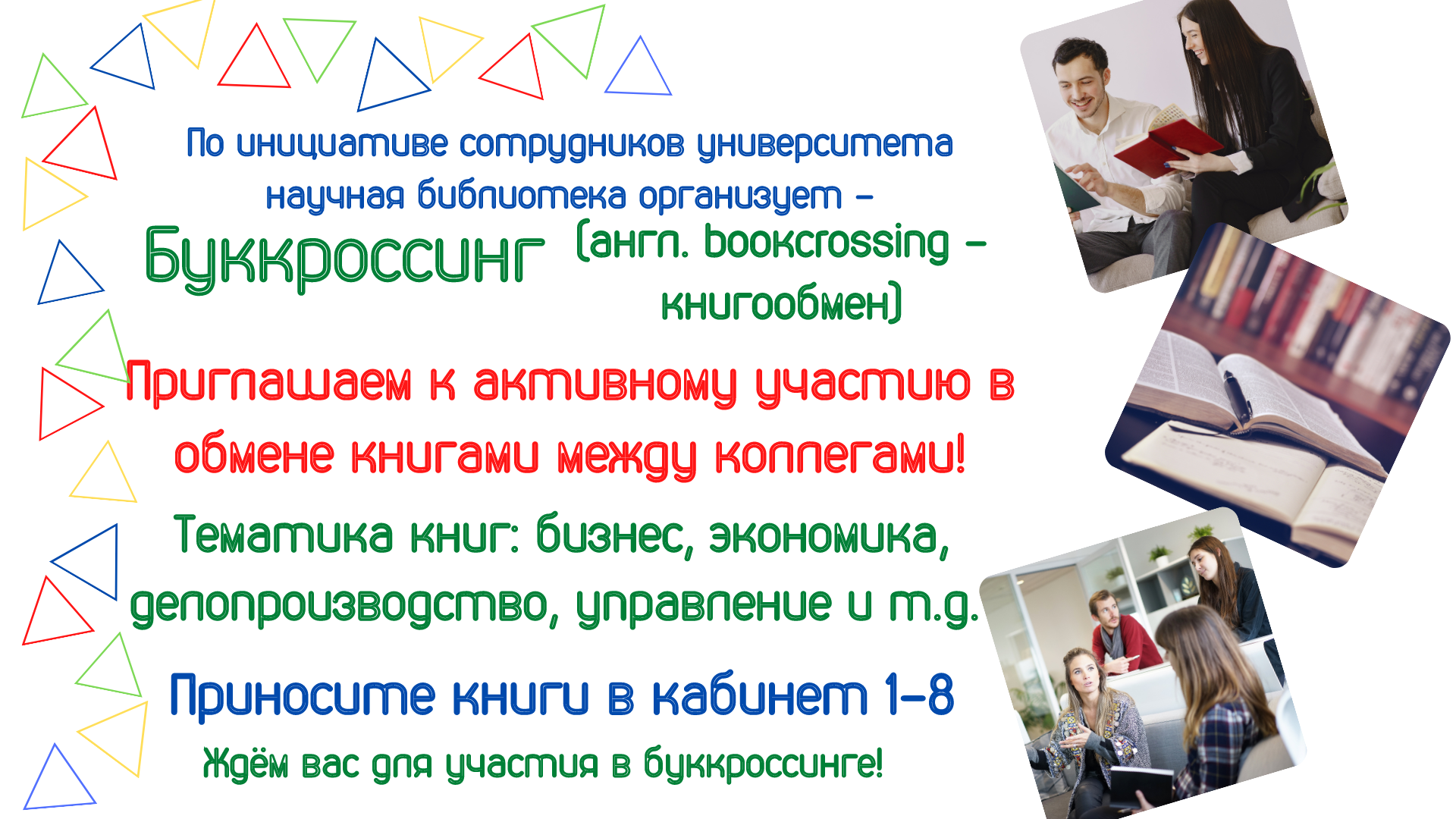 По инициативе сотрудников университета научная библиотека организует –

Буккроссинг (англ. bookcrossing – книгообмен)

Приглашаем к активному участию в обмене книгами между коллегами!

Тематика книг: бизнес, экономика, делопроизводство, управление и т.д.

Приносите книги в кабинет 1-8

Ждём вас для участия в буккроссинге!